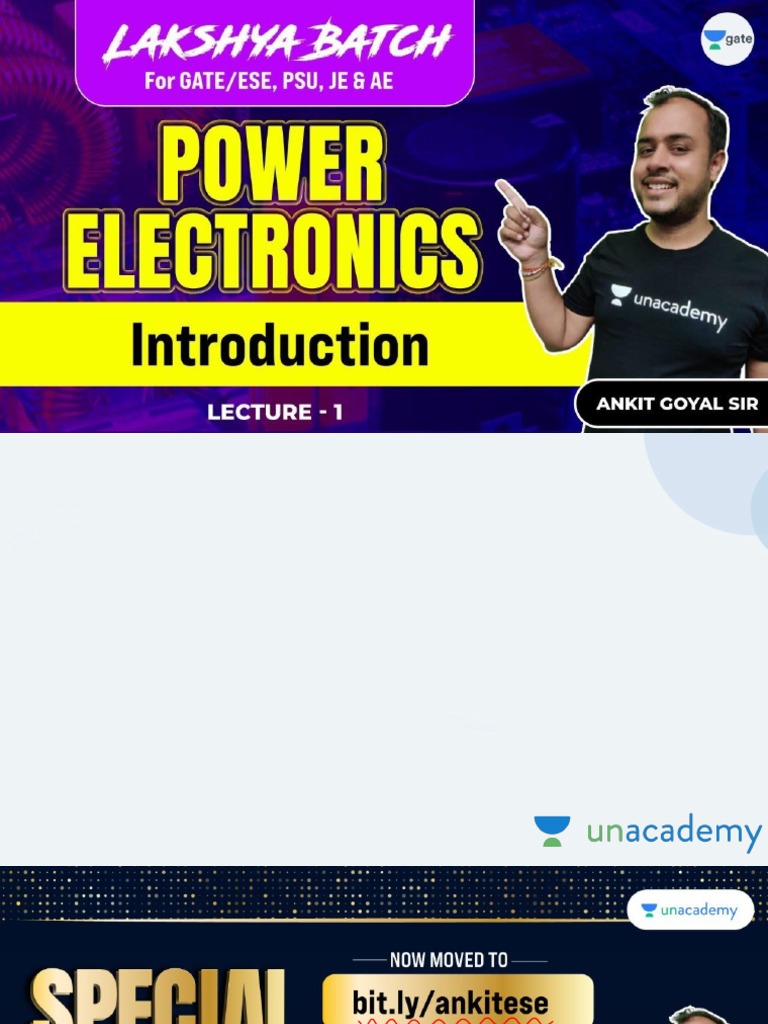 LAKSHYA BATCH
For GATE/ESE, PSU, JE & AE

gate

POWER ELECTRONICS
Introduction

LECTURE - 1

unacademy

ANKIT GOYAL SIR

unacademy

unacademy

SPECIAL

NOW MOVED TO
bit.ly/ankitese